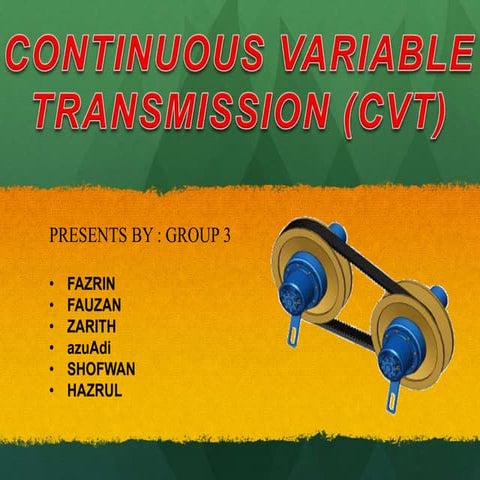 CONTINUOUS VARIABLE TRANSMISSION (CVT)

PRESENTS BY : GROUP 3

• FAZRIN
• FAUZAN
• ZARITH
• azuAdi
• SHOFWAN
• HAZRUL